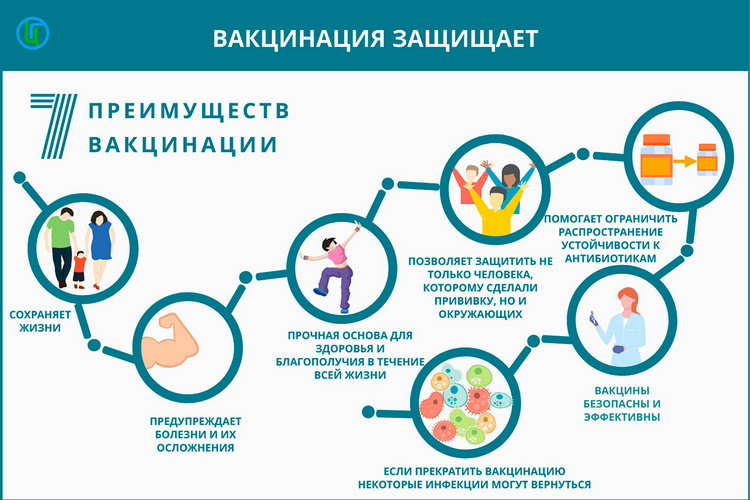 ВАКЦИНАЦИЯ ЗАЩИЩАЕТ

7 ПРЕИМУЩЕСТВ ВАКЦИНАЦИИ

СОХРАНЯЕТ ЖИЗНИ

ПРЕДУПРЕЖДАЕТ БОЛЕЗНИ И ИХ ОСЛОЖНЕНИЯ

ПРОЧНАЯ ОСНОВА ДЛЯ ЗДОРОВЬЯ И БЛАГОПОЛУЧИЯ В ТЕЧЕНИЕ ВСЕЙ ЖИЗНИ

ПОЗВОЛЯЕТ ЗАЩИТИТЬ НЕ ТОЛЬКО ЧЕЛОВЕКА, КОТОРОМУ СДЕЛАЛИ ПРИВИВКУ, НО И ОКРУЖАЮЩИХ

ПОМОГАЕТ ОГРАНИЧИТЬ РАСПРОСТРАНЕНИЕ УСТОЙЧИВОСТИ К АНТИБИОТИКАМ

ВАКЦИНЫ БЕЗОПАСНЫ И ЭФФЕКТИВНЫ

ЕСЛИ ПРЕКРАТИТЬ ВАКЦИНАЦИЮ НЕКОТОРЫЕ ИНФЕКЦИИ МОГУТ ВЕРНУТЬСЯ